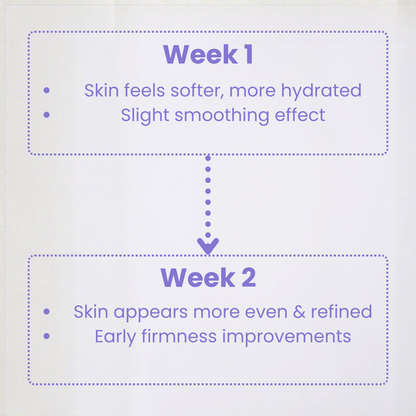 Week 1

- Skin feels softer, more hydrated
- Slight smoothing effect

Week 2

- Skin appears more even & refined
- Early firmness improvements